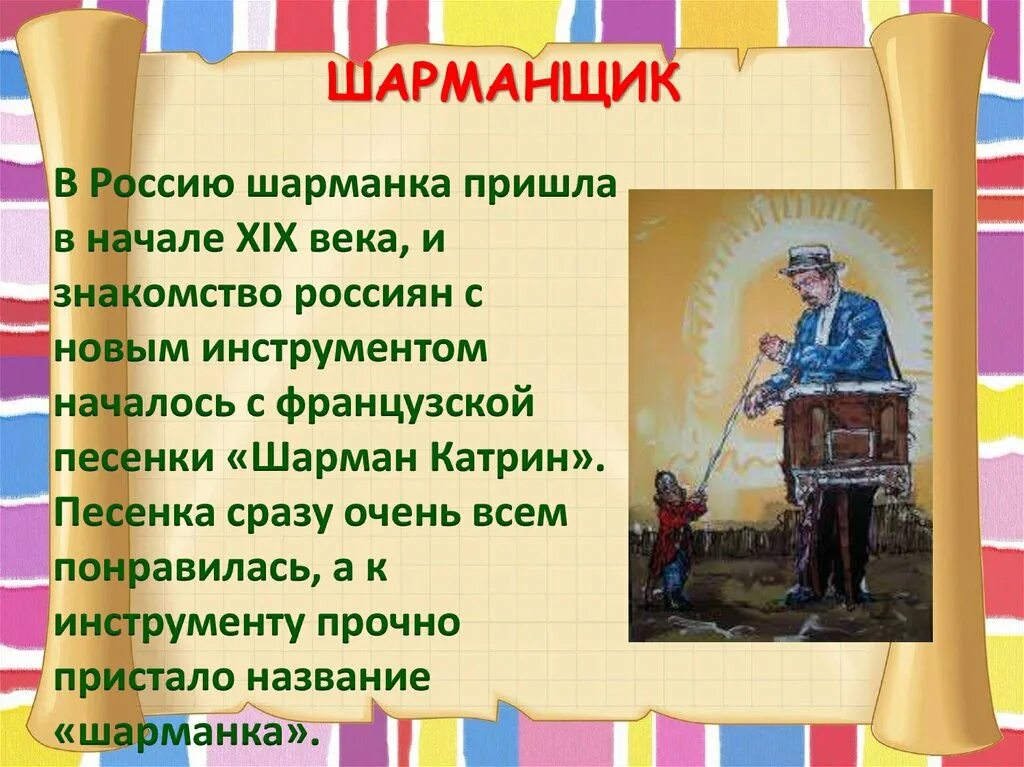 ШАРМАНЩИК

В Россию шарманка пришла в начале XIX века, и знакомство россиян с новым инструментом началось с французской песенки «Шарман Катрин». Песенка сразу очень всем понравилась, а к инструменту прочно пристало название «шарманка».